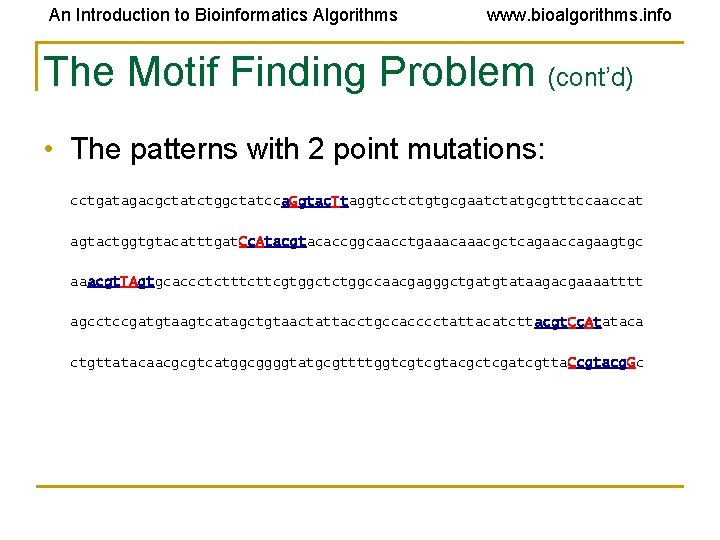 An Introduction to Bioinformatics Algorithms www.bioalgorithms.info

The Motif Finding Problem (cont'd)

• The patterns with 2 point mutations:

cctgatagacgctatctggctatccaGgtacTtaggtcctctgtgcgaatctatgcgtttccaaccat

agtactggtgtacatttgatCcAtacgtacaccggcaacctgaaacaaacgctcagaaccagaagtgc

aaacgtTAgtgcaccctctttcttcgtggctctggccaacgagggctgatgtataagacgaaaatttt

agcctccgatgtaagtcatagctgtaactattacctgccacccctattacatcttacgtCcAtataca

ctgttatacaacgcgtcatggcggggtatgcgttttggtcgtcgtacgctcgatcgttaCcgtacgGc